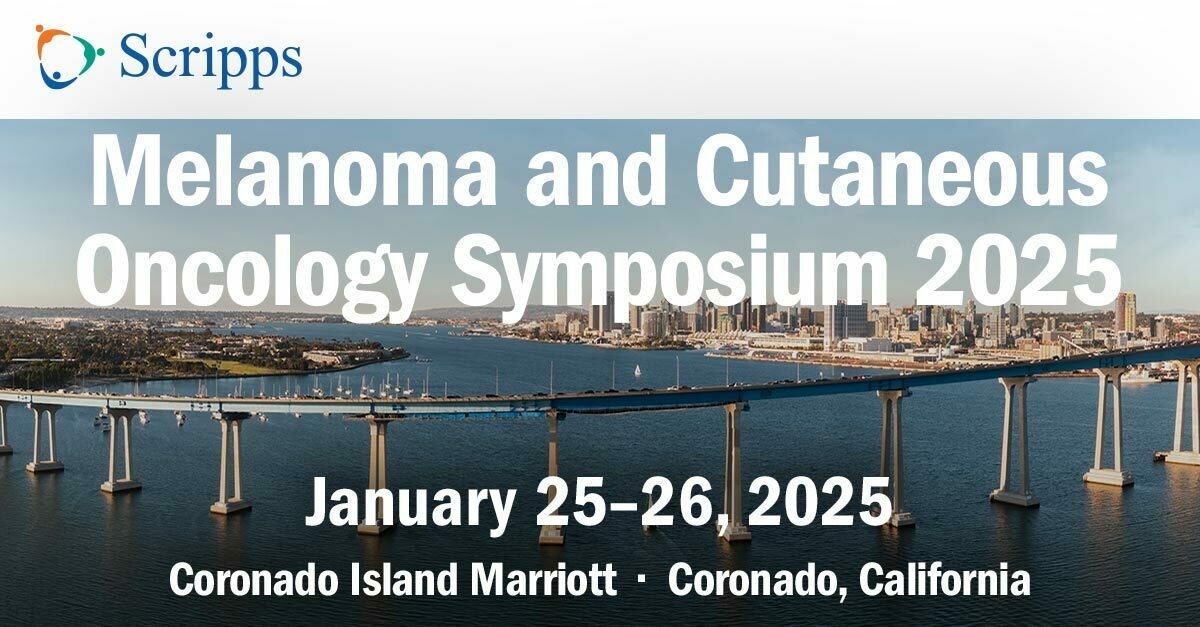 Scripps

Melanoma and Cutaneous Oncology Symposium 2025

January 25–26, 2025

Coronado Island Marriott · Coronado, California